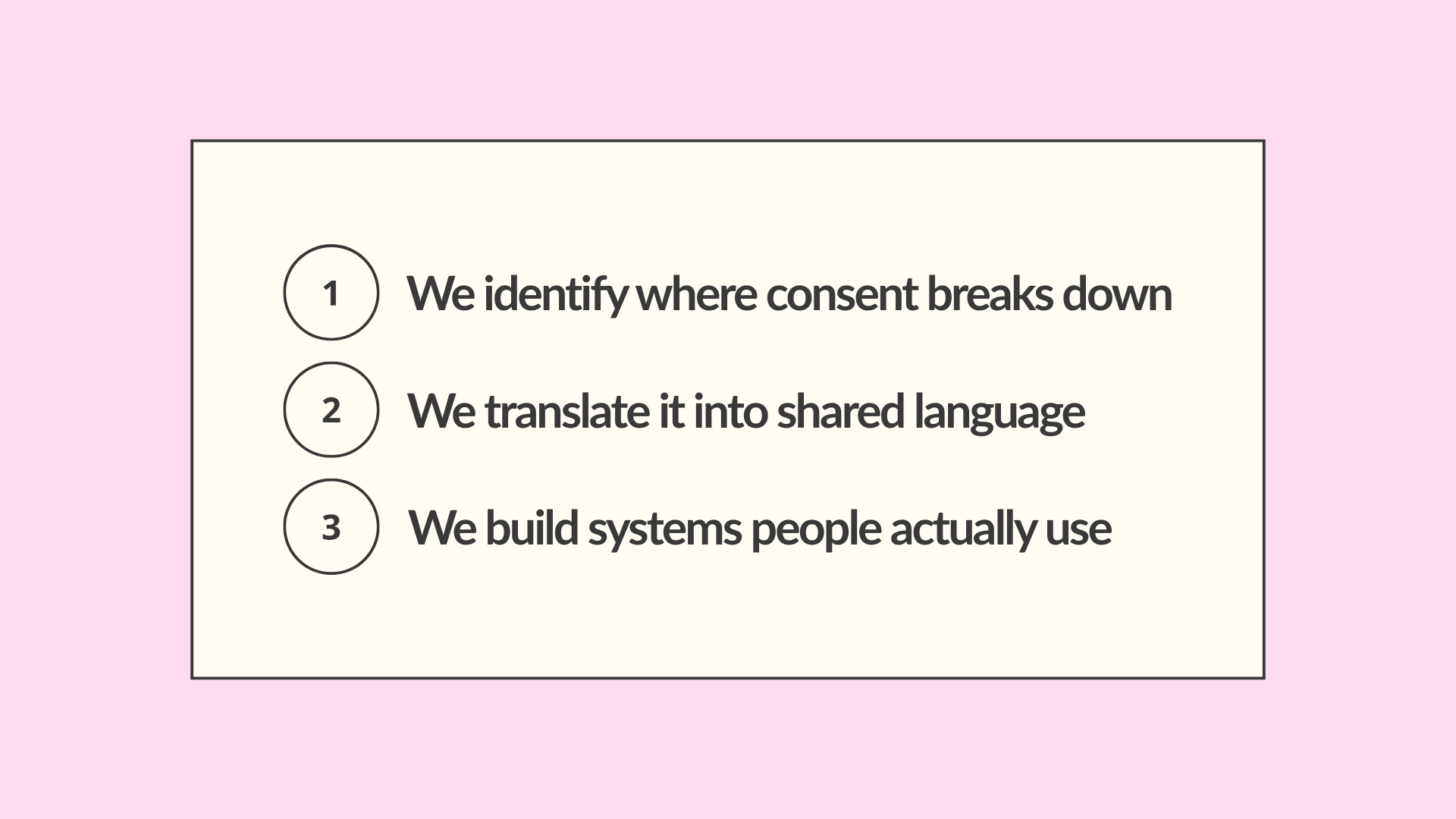 1 We identify where consent breaks down

2 We translate it into shared language

3 We build systems people actually use